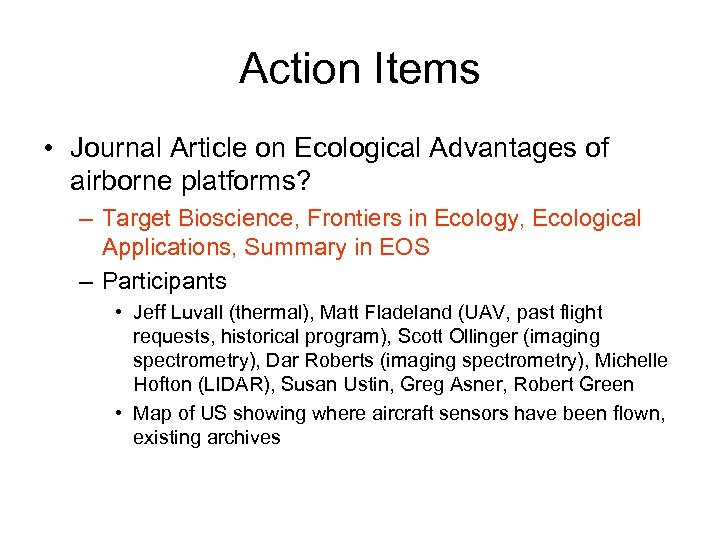 Action Items

• Journal Article on Ecological Advantages of airborne platforms?

– Target Bioscience, Frontiers in Ecology, Ecological Applications, Summary in EOS

– Participants

• Jeff Luvall (thermal), Matt Fladeland (UAV, past flight requests, historical program), Scott Ollinger (imaging spectrometry), Dar Roberts (imaging spectrometry), Michelle Hofton (LIDAR), Susan Ustin, Greg Asner, Robert Green

• Map of US showing where aircraft sensors have been flown, existing archives